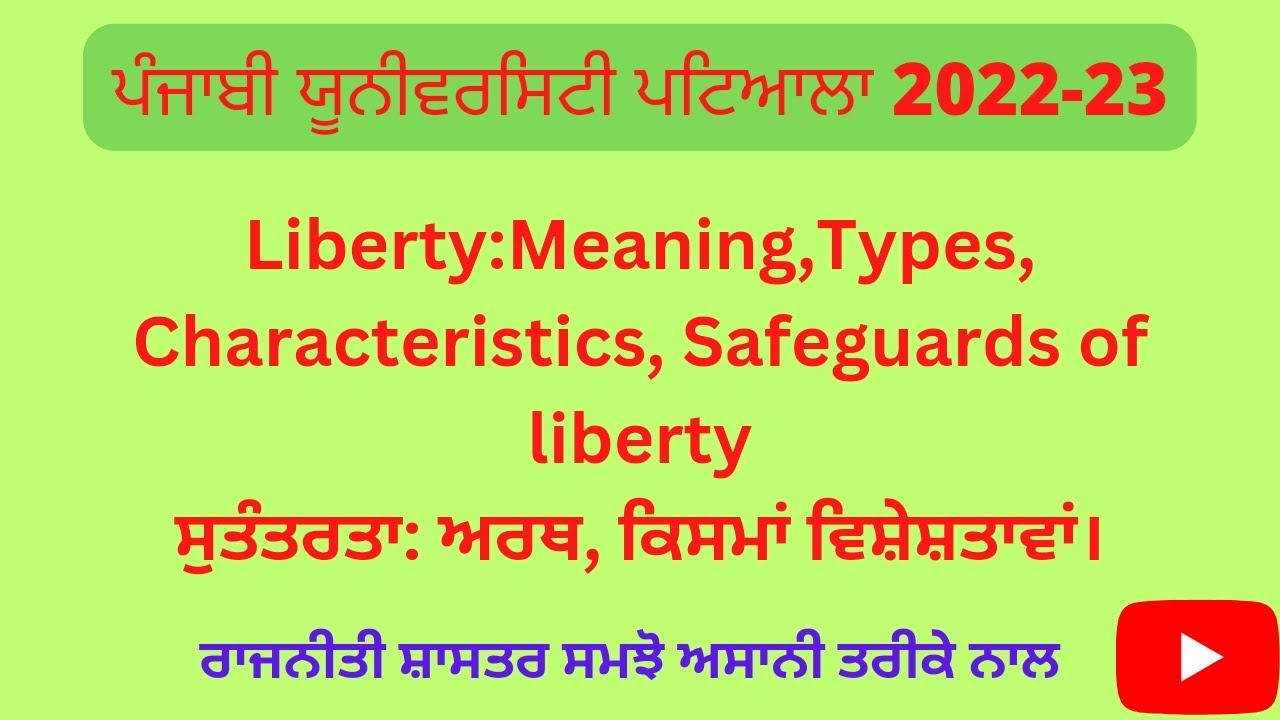 ਪੰਜਾਬੀ ਯੂਨੀਵਰਸਿਟੀ ਪਟਿਆਲਾ 2022-23

Liberty:Meaning,Types, Characteristics, Safeguards of liberty
ਸੁਤੰਤਰਤਾ: ਅਰਥ, ਕਿਸਮਾਂ ਵਿਸ਼ੇਸ਼ਤਾਵਾਂ।

ਰਾਜਨੀਤੀ ਸ਼ਾਸਤਰ ਸਮਝੋ ਅਸਾਨੀ ਤਰੀਕੇ ਨਾਲ